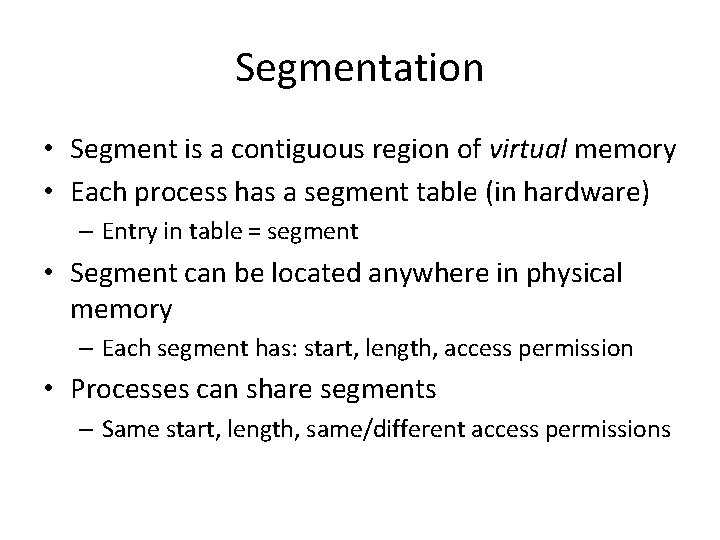 Segmentation

• Segment is a contiguous region of virtual memory
• Each process has a segment table (in hardware)
– Entry in table = segment
• Segment can be located anywhere in physical memory
– Each segment has: start, length, access permission
• Processes can share segments
– Same start, length, same/different access permissions